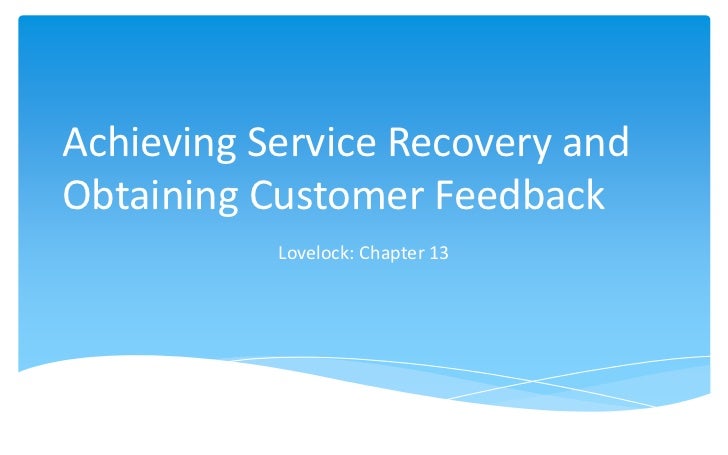 Achieving Service Recovery and Obtaining Customer Feedback

Lovelock: Chapter 13